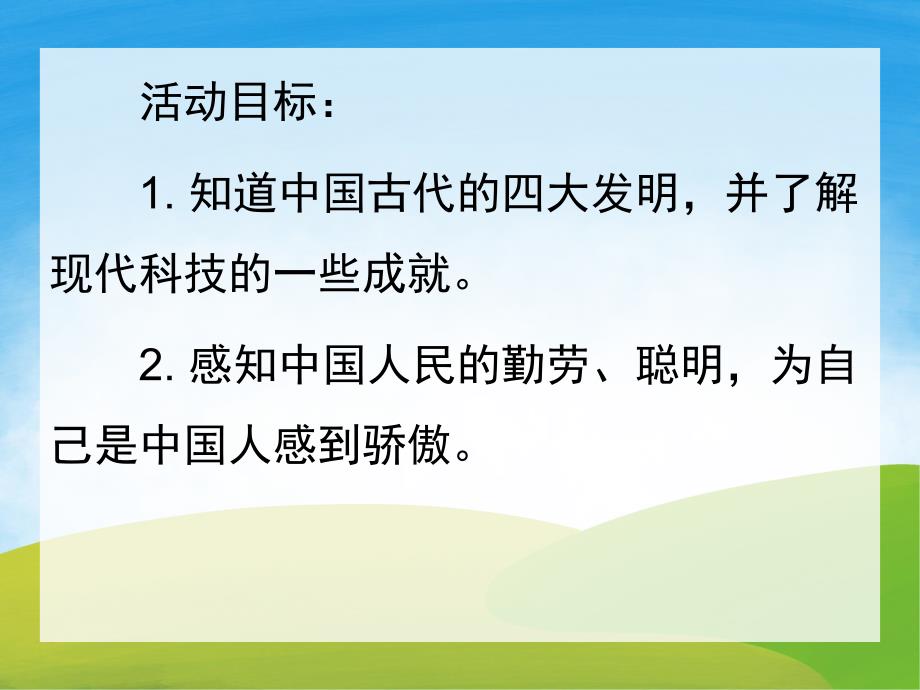 活动目标：

1. 知道中国古代的四大发明，并了解现代科技的一些成就。

2. 感知中国人民的勤劳、聪明，为自己是中国人感到骄傲。